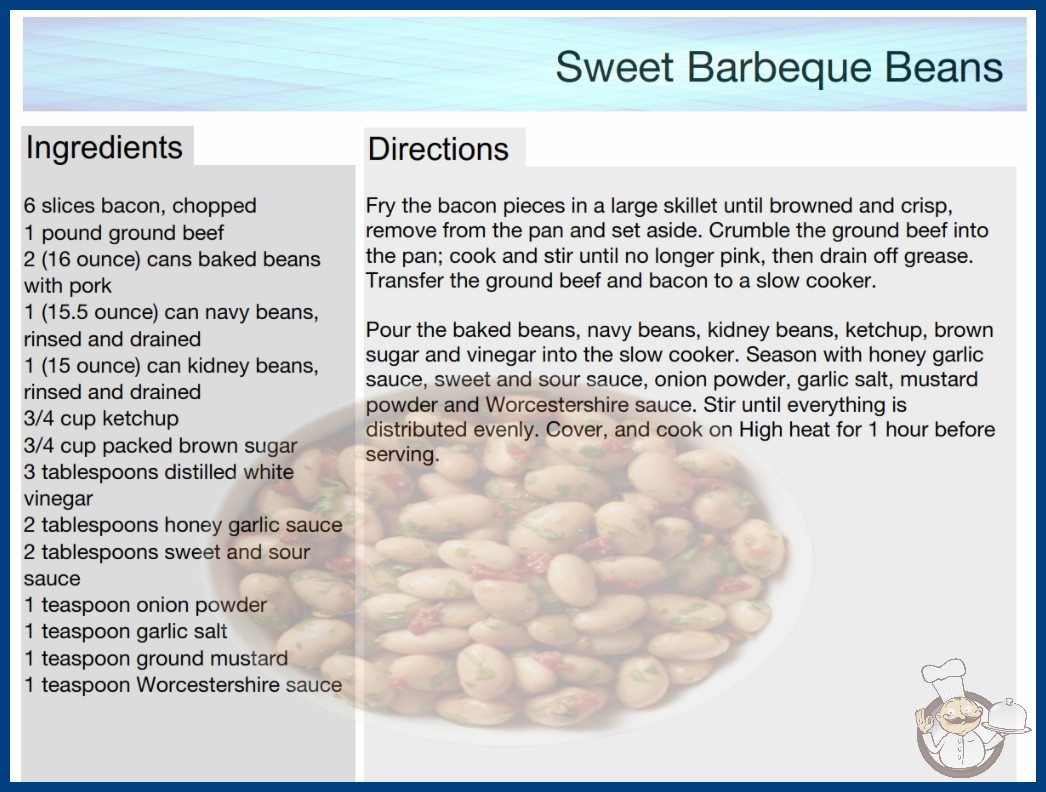 Sweet Barbeque Beans

Ingredients

6 slices bacon, chopped
1 pound ground beef
2 (16 ounce) cans baked beans with pork
1 (15.5 ounce) can navy beans, rinsed and drained
1 (15 ounce) can kidney beans, rinsed and drained
3/4 cup ketchup
3/4 cup packed brown sugar
3 tablespoons distilled white vinegar
2 tablespoons honey garlic sauce
2 tablespoons sweet and sour sauce
1 teaspoon onion powder
1 teaspoon garlic salt
1 teaspoon ground mustard
1 teaspoon Worcestershire sauce

Directions

Fry the bacon pieces in a large skillet until browned and crisp, remove from the pan and set aside. Crumble the ground beef into the pan; cook and stir until no longer pink, then drain off grease. Transfer the ground beef and bacon to a slow cooker.

Pour the baked beans, navy beans, kidney beans, ketchup, brown sugar and vinegar into the slow cooker. Season with honey garlic sauce, sweet and sour sauce, onion powder, garlic salt, mustard powder and Worcestershire sauce. Stir until everything is distributed evenly. Cover, and cook on High heat for 1 hour before serving.